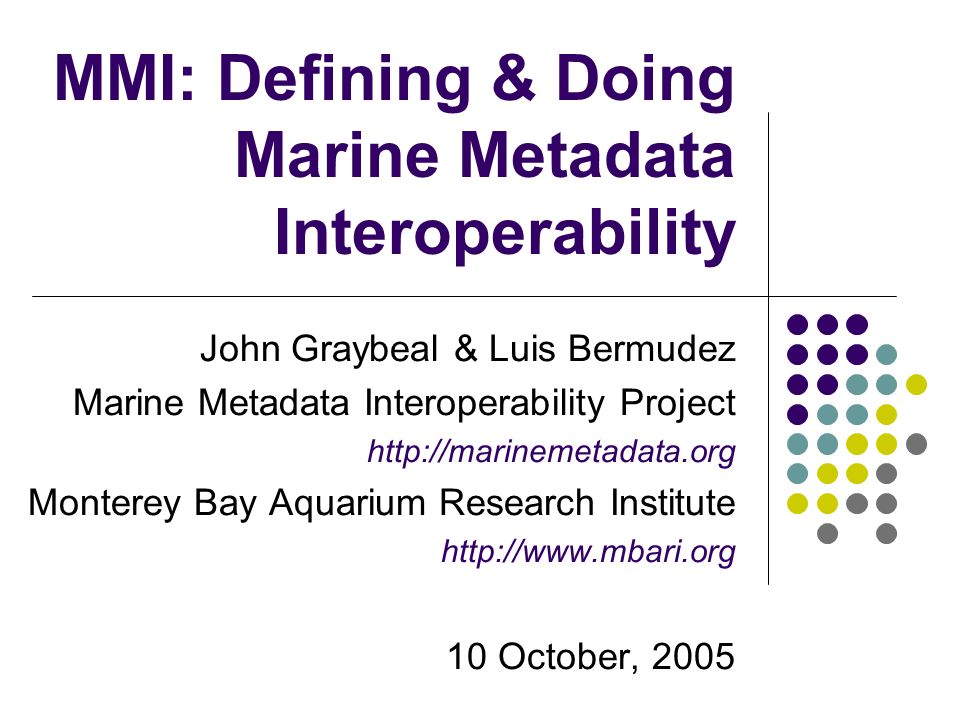 MMI: Defining & Doing Marine Metadata Interoperability

John Graybeal & Luis Bermudez
Marine Metadata Interoperability Project
http://marinemetadata.org
Monterey Bay Aquarium Research Institute
http://www.mbari.org

10 October, 2005